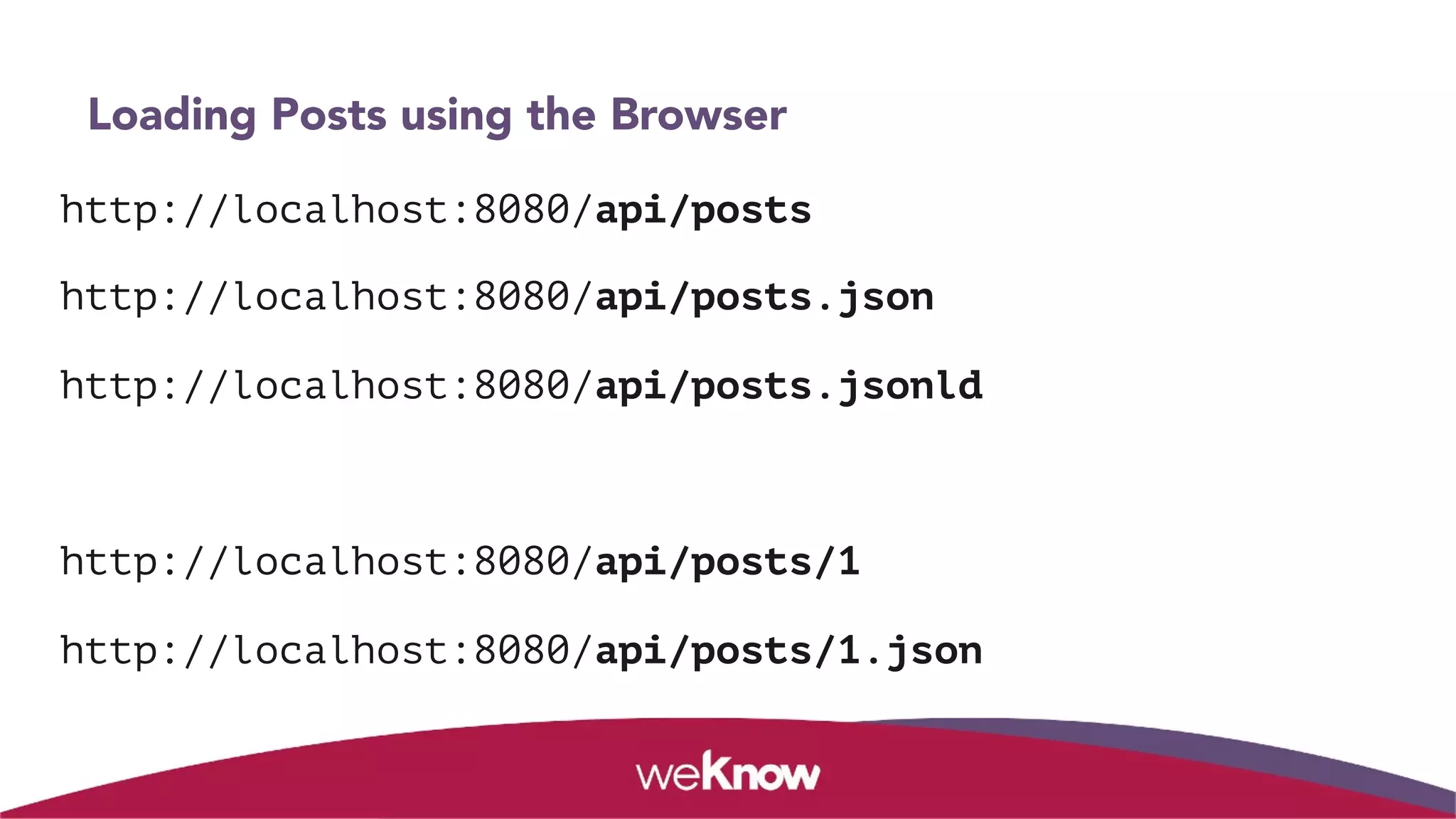 Loading Posts using the Browser

http://localhost:8080/api/posts

http://localhost:8080/api/posts.json

http://localhost:8080/api/posts.jsonld

http://localhost:8080/api/posts/1

http://localhost:8080/api/posts/1.json

weKnow